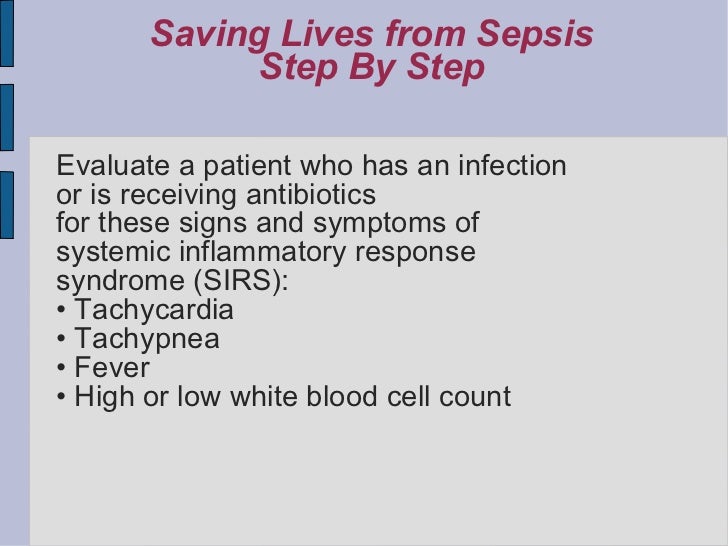 Saving Lives from Sepsis
Step By Step

Evaluate a patient who has an infection or is receiving antibiotics for these signs and symptoms of systemic inflammatory response syndrome (SIRS):
• Tachycardia
• Tachypnea
• Fever
• High or low white blood cell count